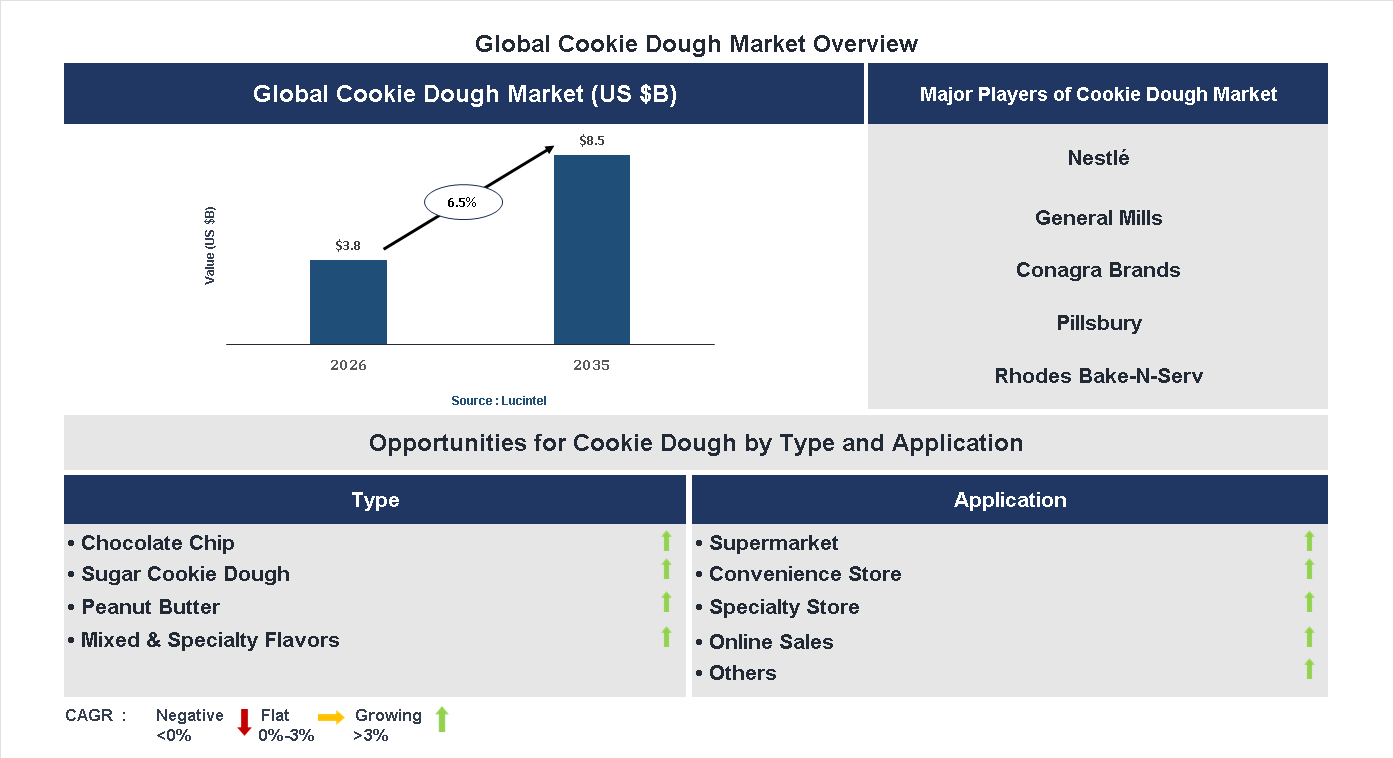 Global Cookie Dough Market Overview

Global Cookie Dough Market (US $B)

Value (US $B)

$3.8

6.5%

$8.5

2026

2035

Source : Lucintel

Major Players of Cookie Dough Market

Nestlé

General Mills

Conagra Brands

Pillsbury

Rhodes Bake-N-Serv

Opportunities for Cookie Dough by Type and Application

Type

• Chocolate Chip
• Sugar Cookie Dough
• Peanut Butter
• Mixed & Specialty Flavors

Application

• Supermarket
• Convenience Store
• Specialty Store
• Online Sales
• Others

CAGR : Negative <0% Flat 0%-3% Growing >3%